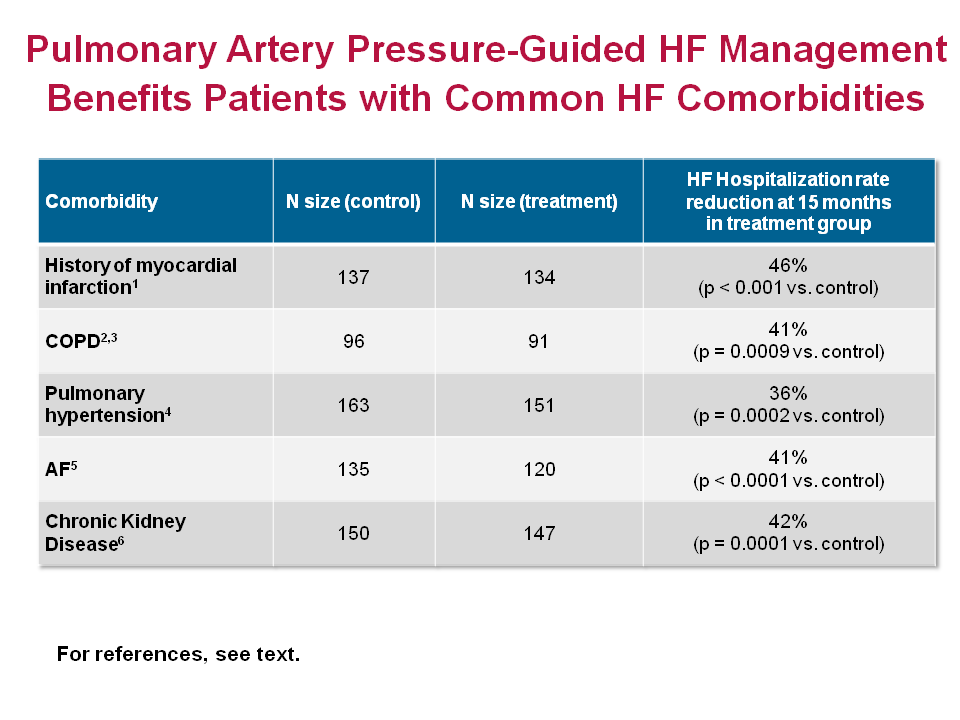 Pulmonary Artery Pressure-Guided HF Management Benefits Patients with Common HF Comorbidities

| Comorbidity | N size (control) | N size (treatment) | HF Hospitalization rate reduction at 15 months in treatment group |
|---|---|---|---|
| History of myocardial infarction$^1$ | 137 | 134 | 46% (p < 0.001 vs. control) |
| COPD$^{2,3}$ | 96 | 91 | 41% (p = 0.0009 vs. control) |
| Pulmonary hypertension$^4$ | 163 | 151 | 36% (p = 0.0002 vs. control) |
| AF$^5$ | 135 | 120 | 41% (p < 0.0001 vs. control) |
| Chronic Kidney Disease$^6$ | 150 | 147 | 42% (p = 0.0001 vs. control) |

For references, see text.